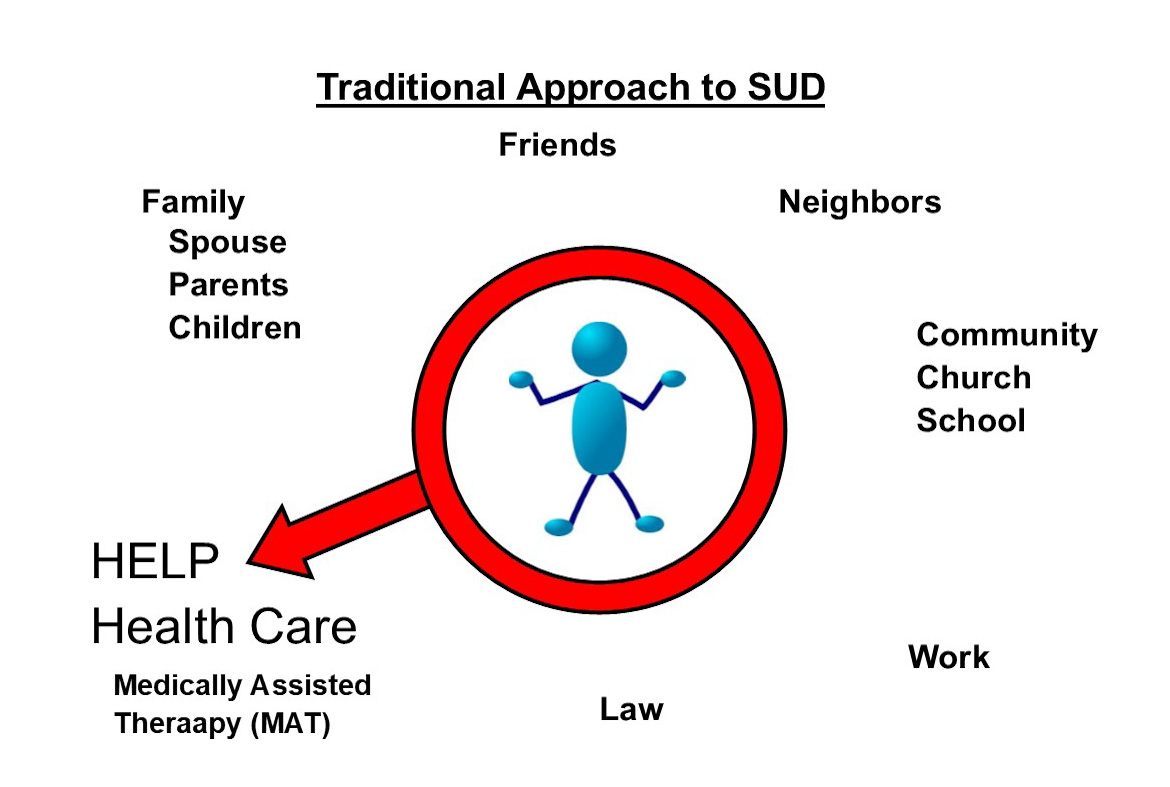 Traditional Approach to SUD

Friends

Family
Spouse
Parents
Children

Neighbors

Community
Church
School

HELP
Health Care

Medically Assisted Theraapy (MAT)

Law

Work